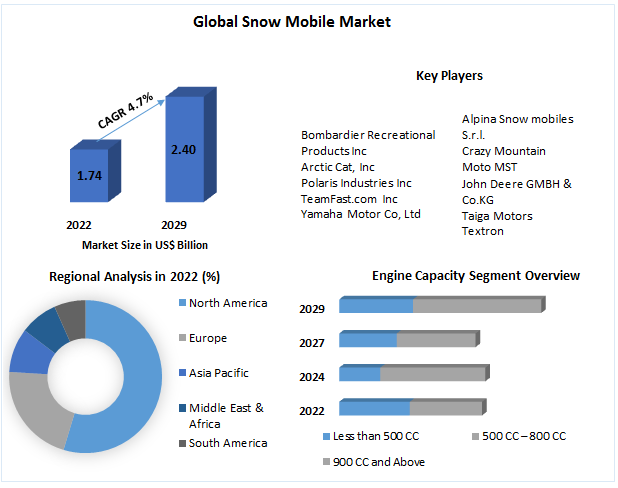 Global Snow Mobile Market

CAGR 4.7%

1.74

2.40

2022

2029

Market Size in US$ Billion

Key Players

Bombardier Recreational Products Inc
Arctic Cat, Inc
Polaris Industries Inc
TeamFast.com Inc
Yamaha Motor Co, Ltd

Alpina Snow mobiles S.r.l.
Crazy Mountain
Moto MST
John Deere GMBH & Co.KG
Taiga Motors
Textron

Regional Analysis in 2022 (%)

North America
Europe
Asia Pacific
Middle East & Africa
South America

Engine Capacity Segment Overview

2029
2027
2024
2022

Less than 500 CC
500 CC – 800 CC
900 CC and Above